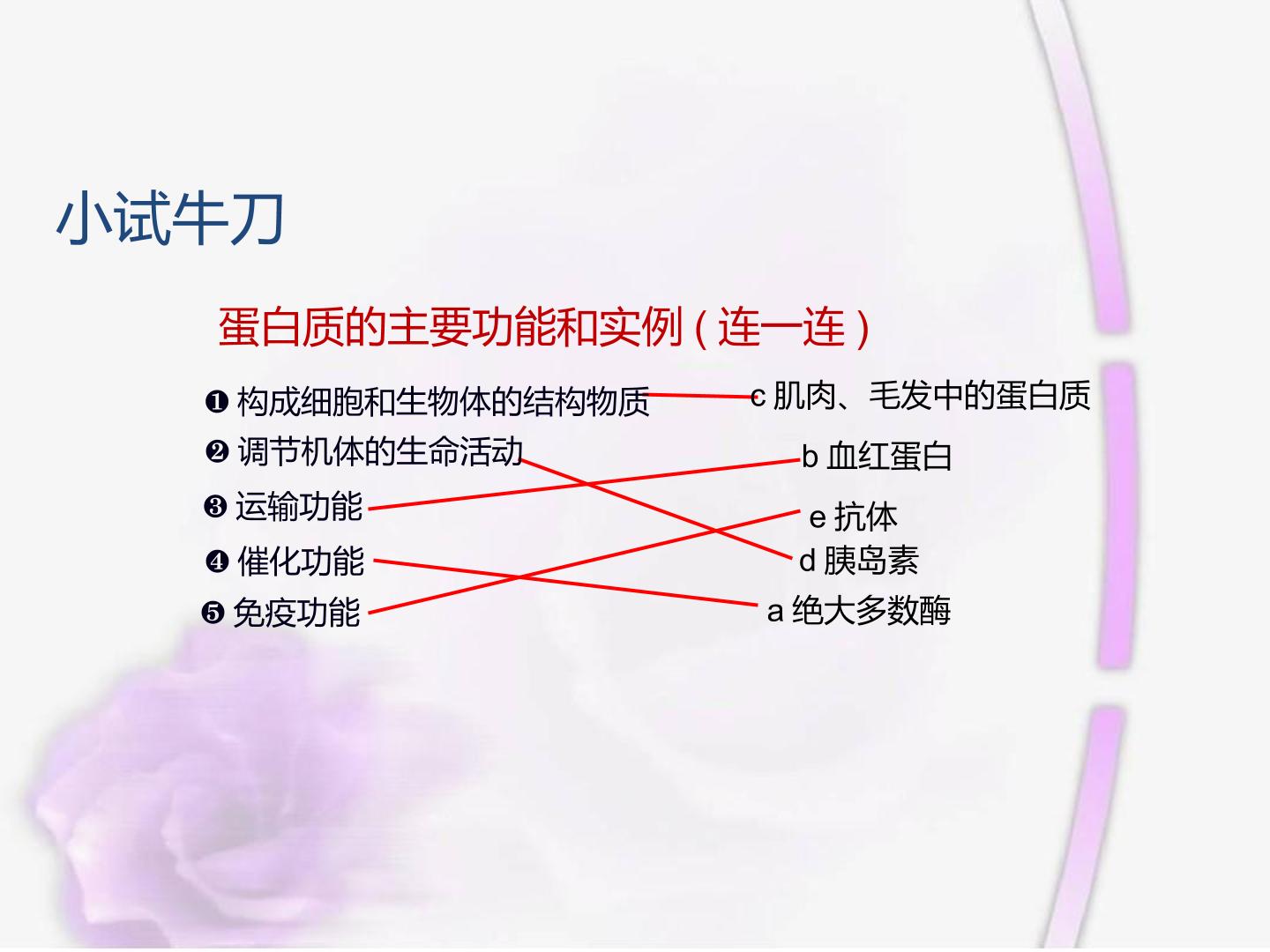 小试牛刀

蛋白质的主要功能和实例（连一连）

❶ 构成细胞和生物体的结构物质
❷ 调节机体的生命活动
❸ 运输功能
❹ 催化功能
❺ 免疫功能

c 肌肉、毛发中的蛋白质
b 血红蛋白
e 抗体
d 胰岛素
a 绝大多数酶